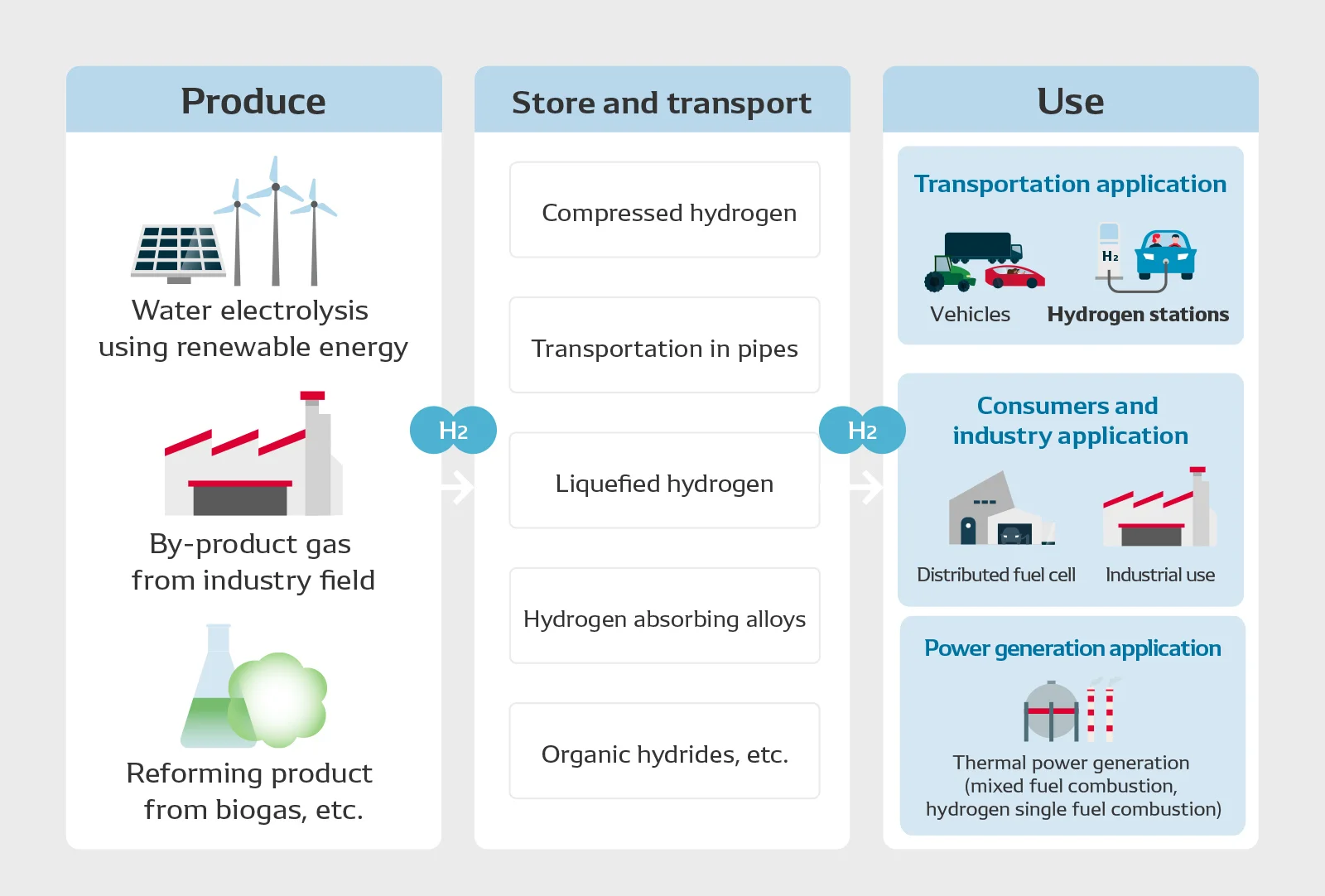 Produce

Water electrolysis using renewable energy

By-product gas from industry field

Reforming product from biogas, etc.

$H_2$

Store and transport

Compressed hydrogen

Transportation in pipes

Liquefied hydrogen

Hydrogen absorbing alloys

Organic hydrides, etc.

$H_2$

Use

Transportation application

$H_2$

Vehicles

Hydrogen stations

Consumers and industry application

Distributed fuel cell

Industrial use

Power generation application

Thermal power generation (mixed fuel combustion, hydrogen single fuel combustion)